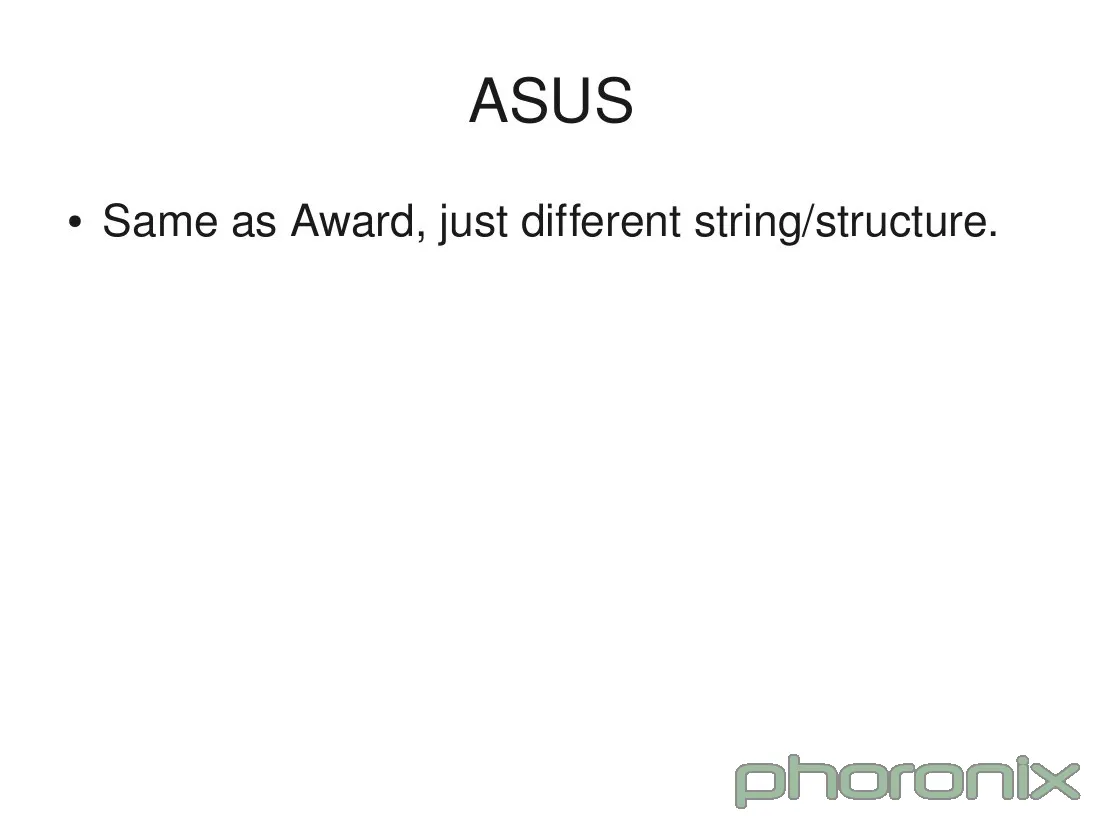 ASUS

• Same as Award, just different string/structure.

phoronix